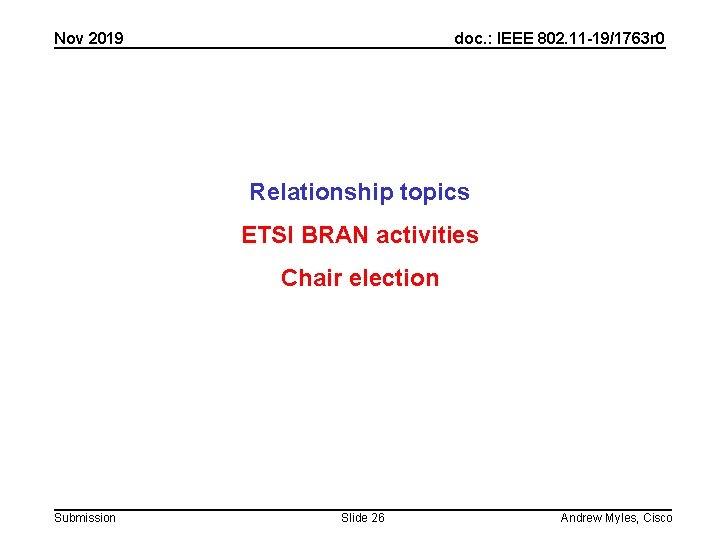 Nov 2019

doc.: IEEE 802.11-19/1763r0

Relationship topics

ETSI BRAN activities

Chair election

Submission

Slide 26

Andrew Myles, Cisco